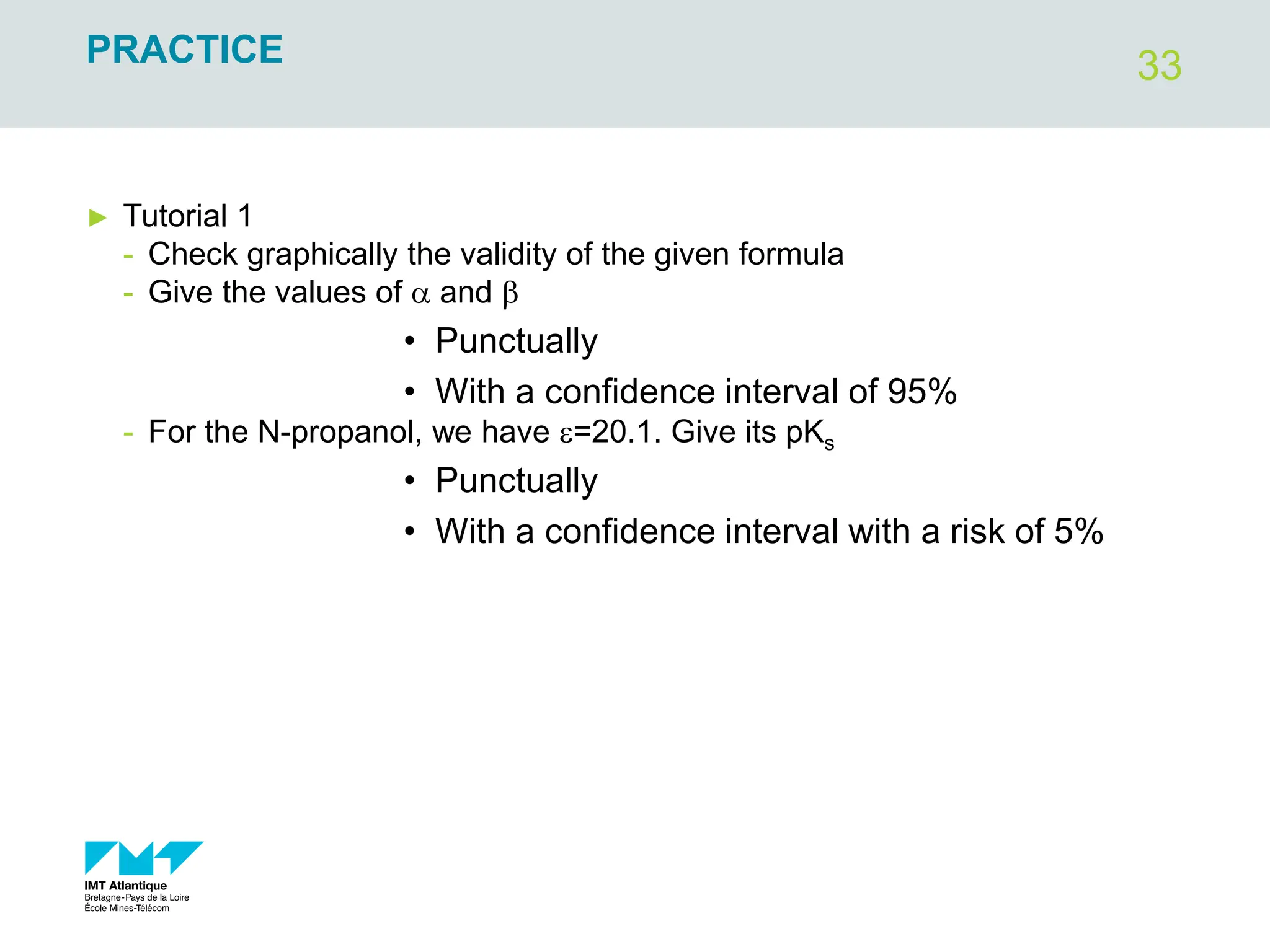 PRACTICE

33

► Tutorial 1
- Check graphically the validity of the given formula
- Give the values of $\alpha$ and $\beta$
• Punctually
• With a confidence interval of 95%
- For the N-propanol, we have $\varepsilon$=20.1. Give its $pK_s$
• Punctually
• With a confidence interval with a risk of 5%

IMT Atlantique
Bretagne-Pays de la Loire
École Mines-Télécom